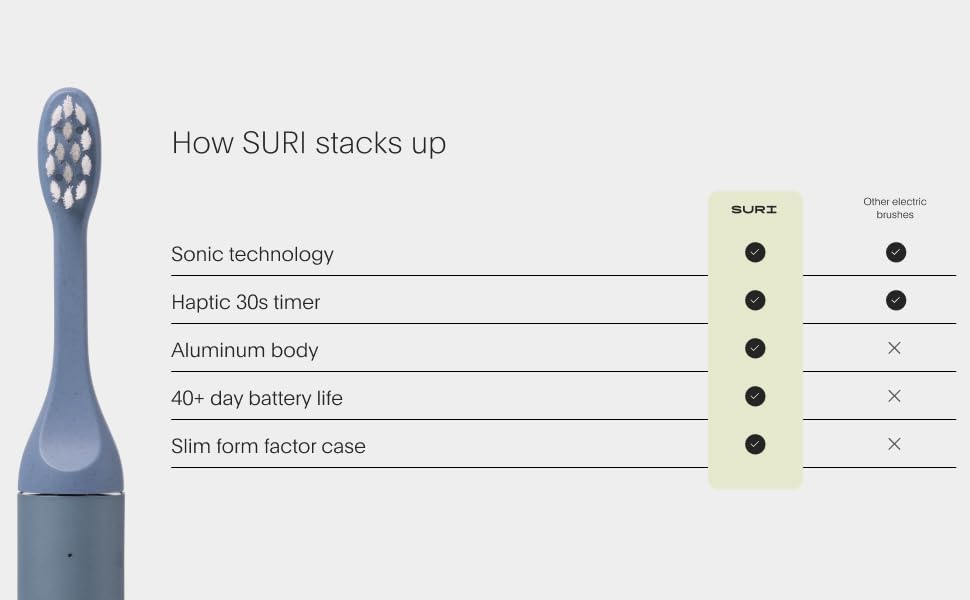 How SURI stacks up

| | SURI | Other electric brushes |
|---|---|---|
| Sonic technology | ✓ | ✓ |
| Haptic 30s timer | ✓ | ✓ |
| Aluminum body | ✓ | × |
| 40+ day battery life | ✓ | × |
| Slim form factor case | ✓ | × |